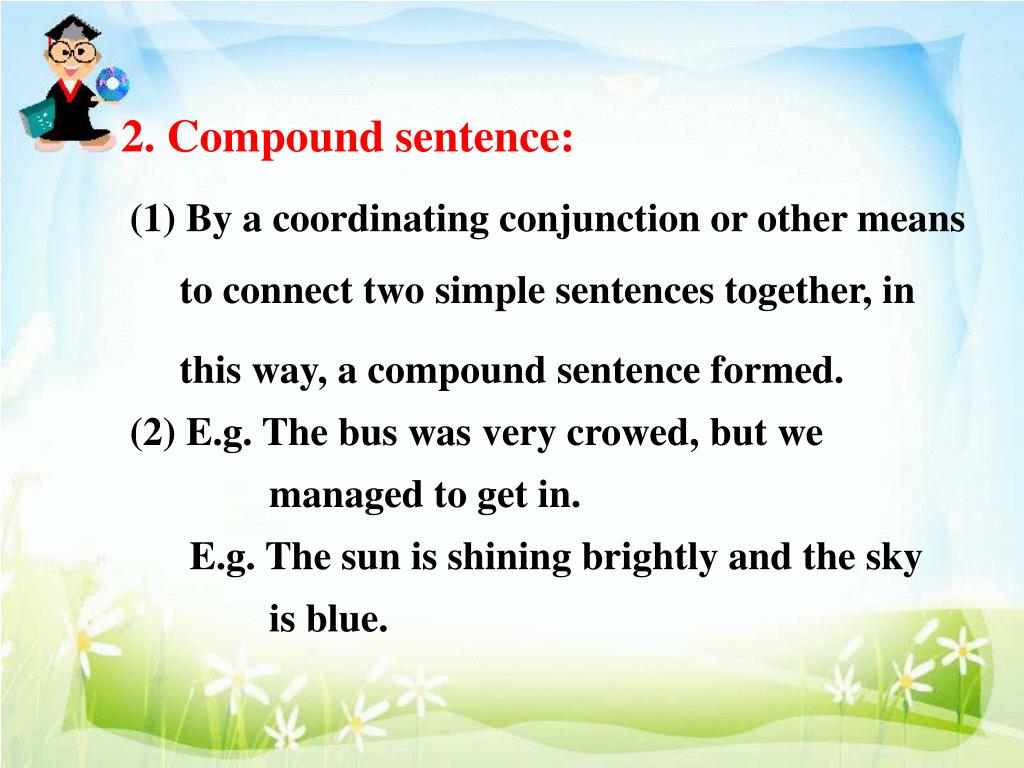 2. Compound sentence:

(1) By a coordinating conjunction or other means to connect two simple sentences together, in this way, a compound sentence formed.

(2) E.g. The bus was very crowed, but we managed to get in.

E.g. The sun is shining brightly and the sky is blue.